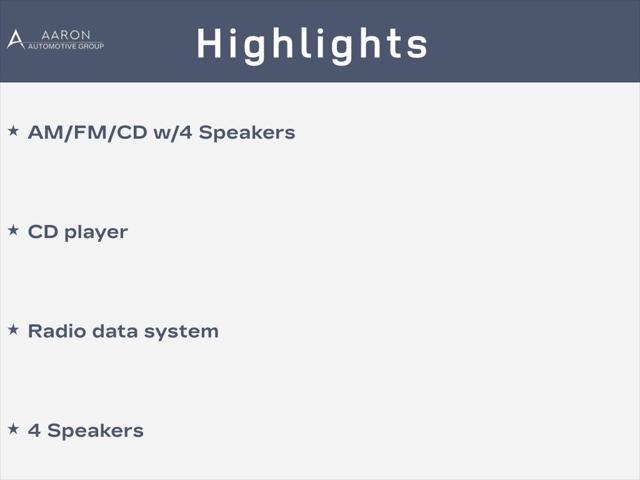 AARON
AUTOMOTIVE GROUP

Highlights

★ AM/FM/CD w/4 Speakers

★ CD player

★ Radio data system

★ 4 Speakers